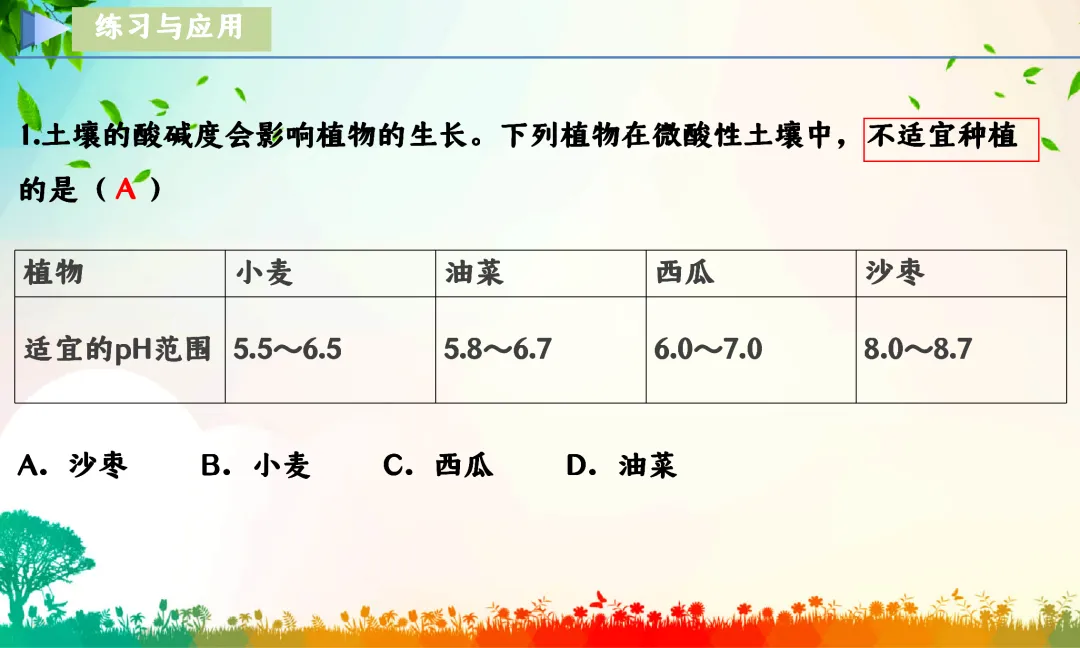 练习与应用

1.土壤的酸碱度会影响植物的生长。下列植物在微酸性土壤中，不适宜种植的是（ A ）

| 植物 | 小麦 | 油菜 | 西瓜 | 沙枣 |
|---|---|---|---|---|
| 适宜的pH范围 | 5.5～6.5 | 5.8～6.7 | 6.0～7.0 | 8.0～8.7 |

A．沙枣　　B．小麦　　C．西瓜　　D．油菜